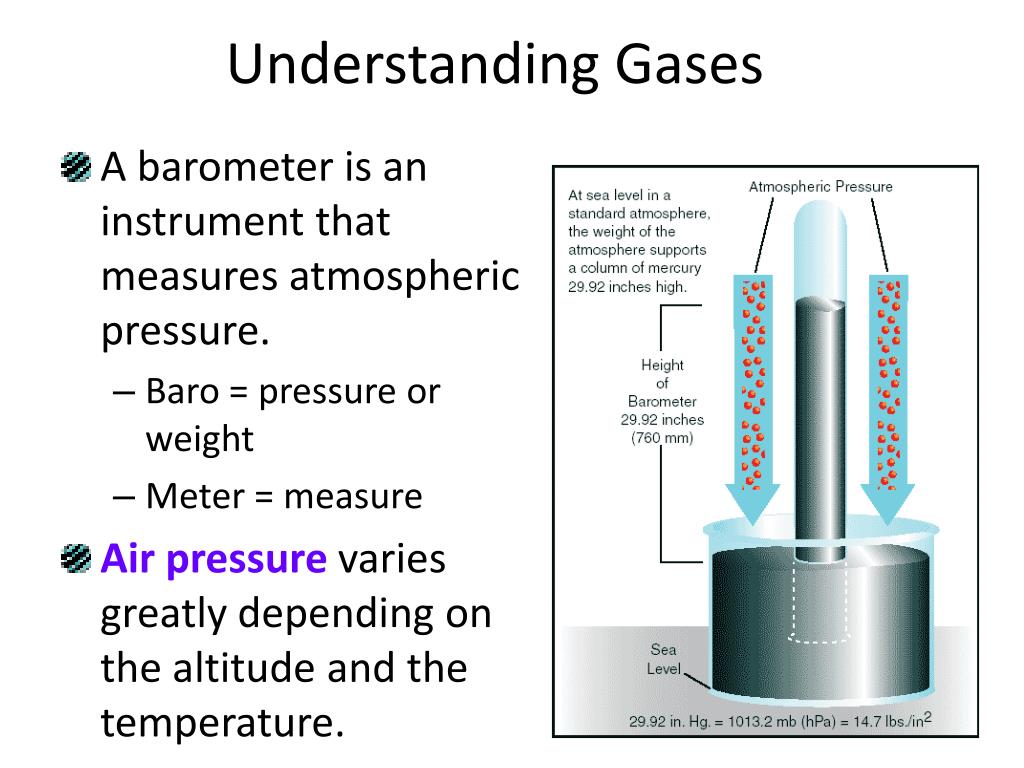 Understanding Gases

A barometer is an instrument that measures atmospheric pressure.

– Baro = pressure or weight

– Meter = measure

Air pressure varies greatly depending on the altitude and the temperature.

At sea level in a standard atmosphere, the weight of the atmosphere supports a column of mercury 29.92 inches high.

Atmospheric Pressure

Height of Barometer 29.92 inches (760 mm)

Sea Level

29.92 in. Hg. = 1013.2 mb (hPa) = 14.7 lbs./in$^2$